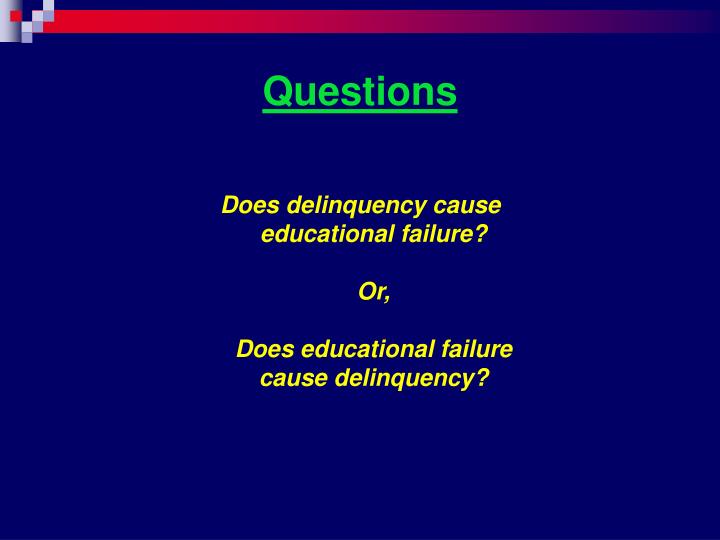 Questions

Does delinquency cause educational failure?

Or,

Does educational failure cause delinquency?